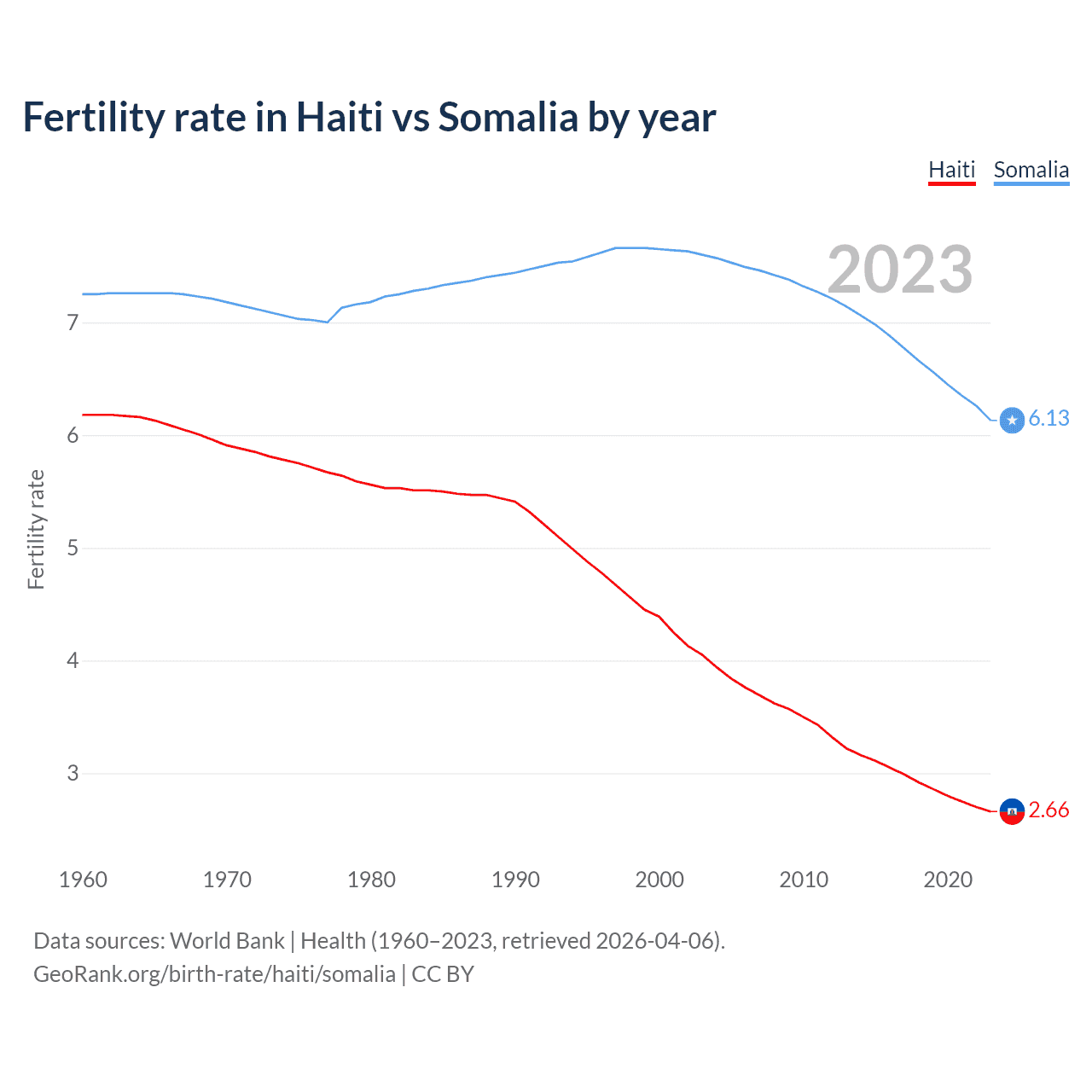 Fertility rate in Haiti vs Somalia by year

Haiti Somalia

2023

Fertility rate

7
6
5
4
3

6.13
2.66

1960 1970 1980 1990 2000 2010 2020

Data sources: World Bank | Health (1960–2023, retrieved 2026-04-06).
GeoRank.org/birth-rate/haiti/somalia | CC BY